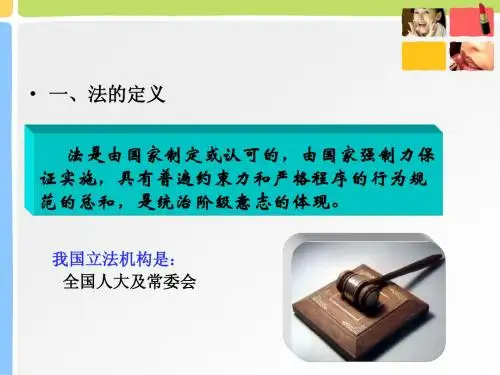 • 一、法的定义

法是由国家制定或认可的，由国家强制力保证实施，具有普遍约束力和严格程序的行为规范的总和，是统治阶级意志的体现。

我国立法机构是：
全国人大及常委会